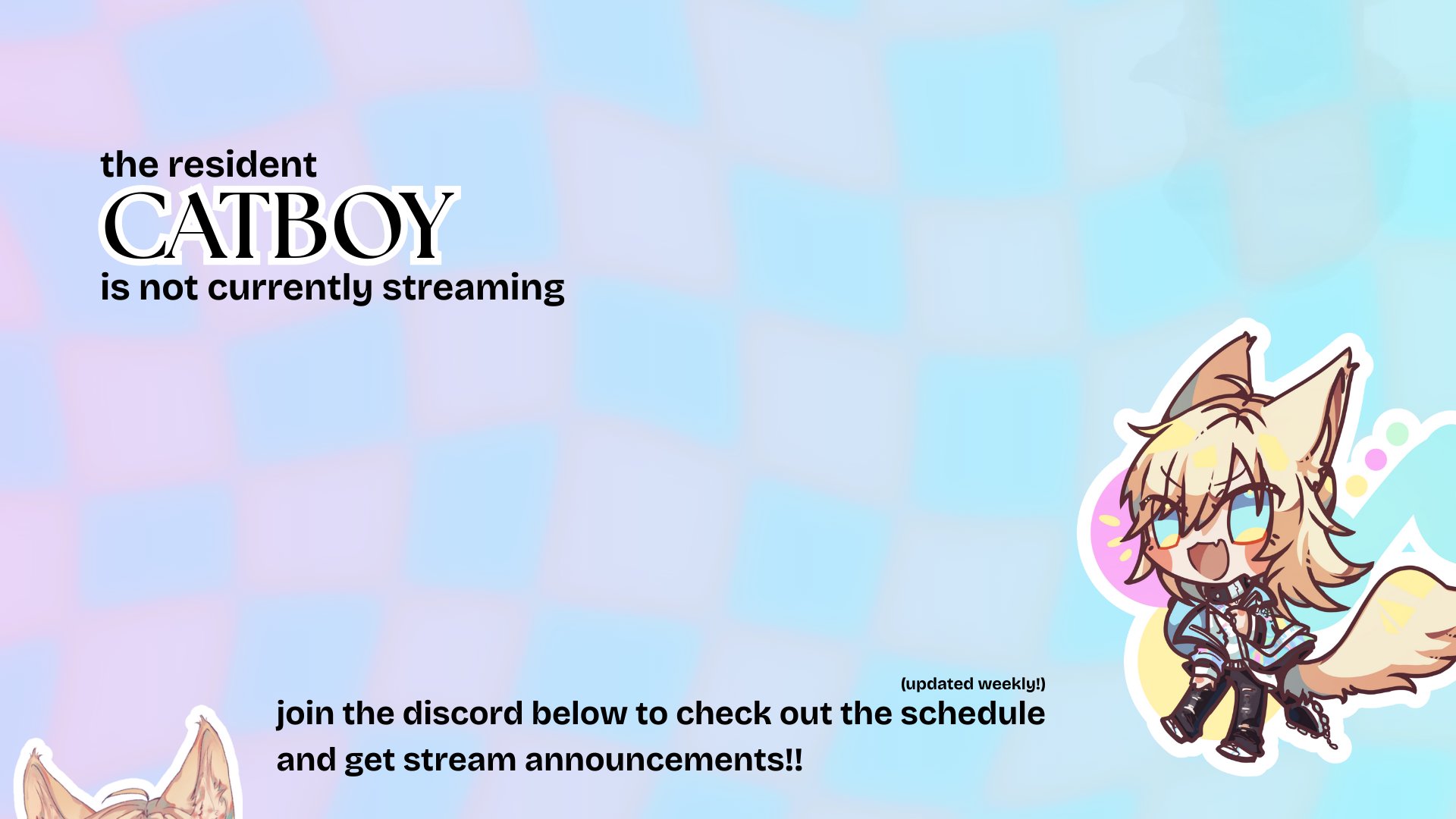 the resident
CATBOY
is not currently streaming

(updated weekly!)
join the discord below to check out the schedule and get stream announcements!!